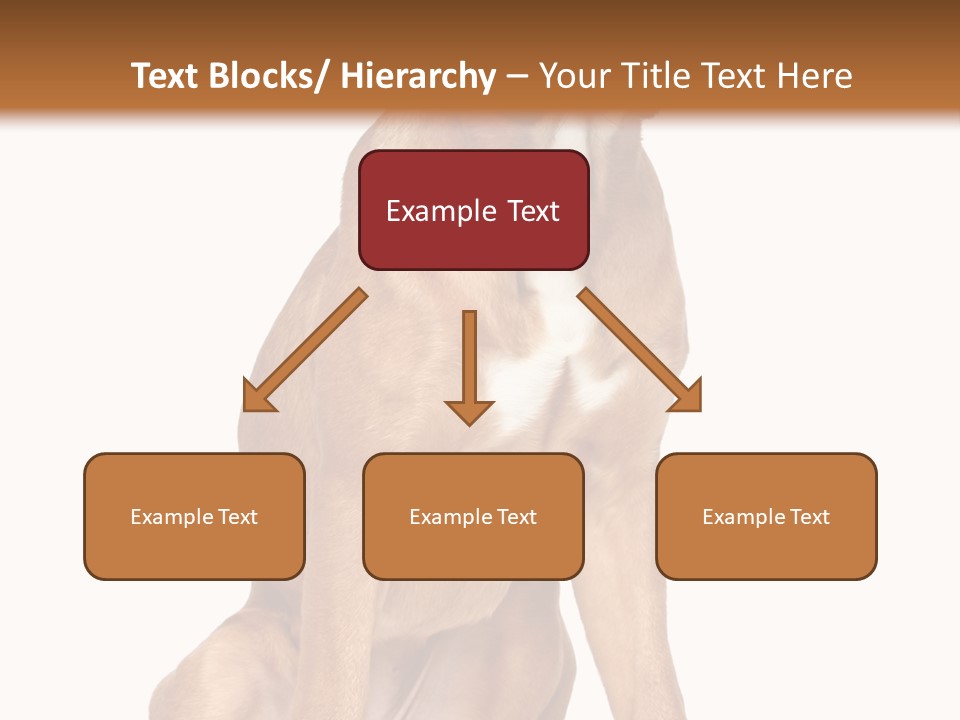 Text Blocks/ Hierarchy – Your Title Text Here

Example Text

Example Text

Example Text

Example Text